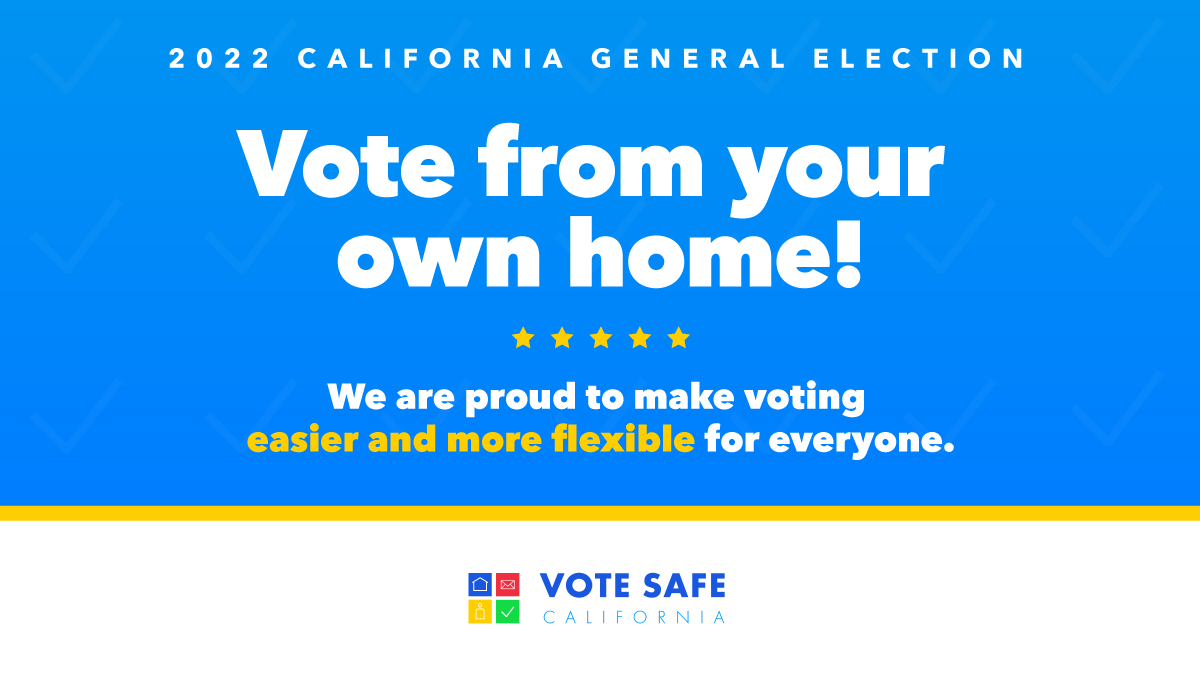 2022 CALIFORNIA GENERAL ELECTION

Vote from your own home!

We are proud to make voting easier and more flexible for everyone.

VOTE SAFE
CALIFORNIA